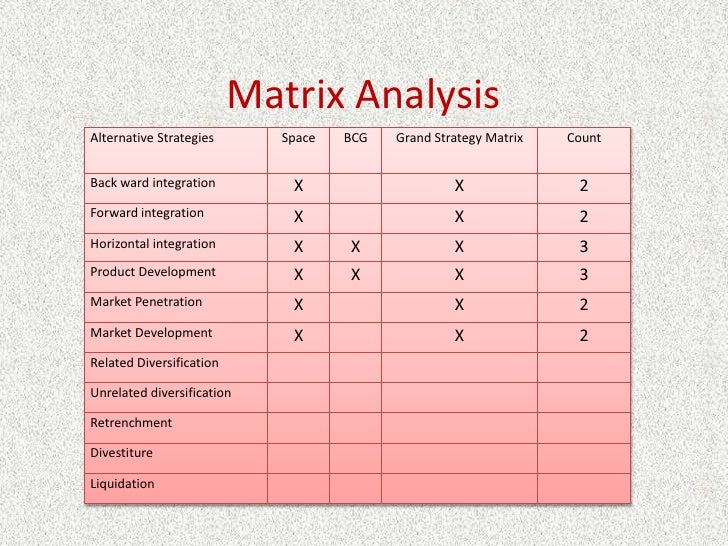 Matrix Analysis

| Alternative Strategies | Space | BCG | Grand Strategy Matrix | Count |
|---|---|---|---|---|
| Back ward integration | X | | X | 2 |
| Forward integration | X | | X | 2 |
| Horizontal integration | X | X | X | 3 |
| Product Development | X | X | X | 3 |
| Market Penetration | X | | X | 2 |
| Market Development | X | | X | 2 |
| Related Diversification | | | | |
| Unrelated diversification | | | | |
| Retrenchment | | | | |
| Divestiture | | | | |
| Liquidation | | | | |